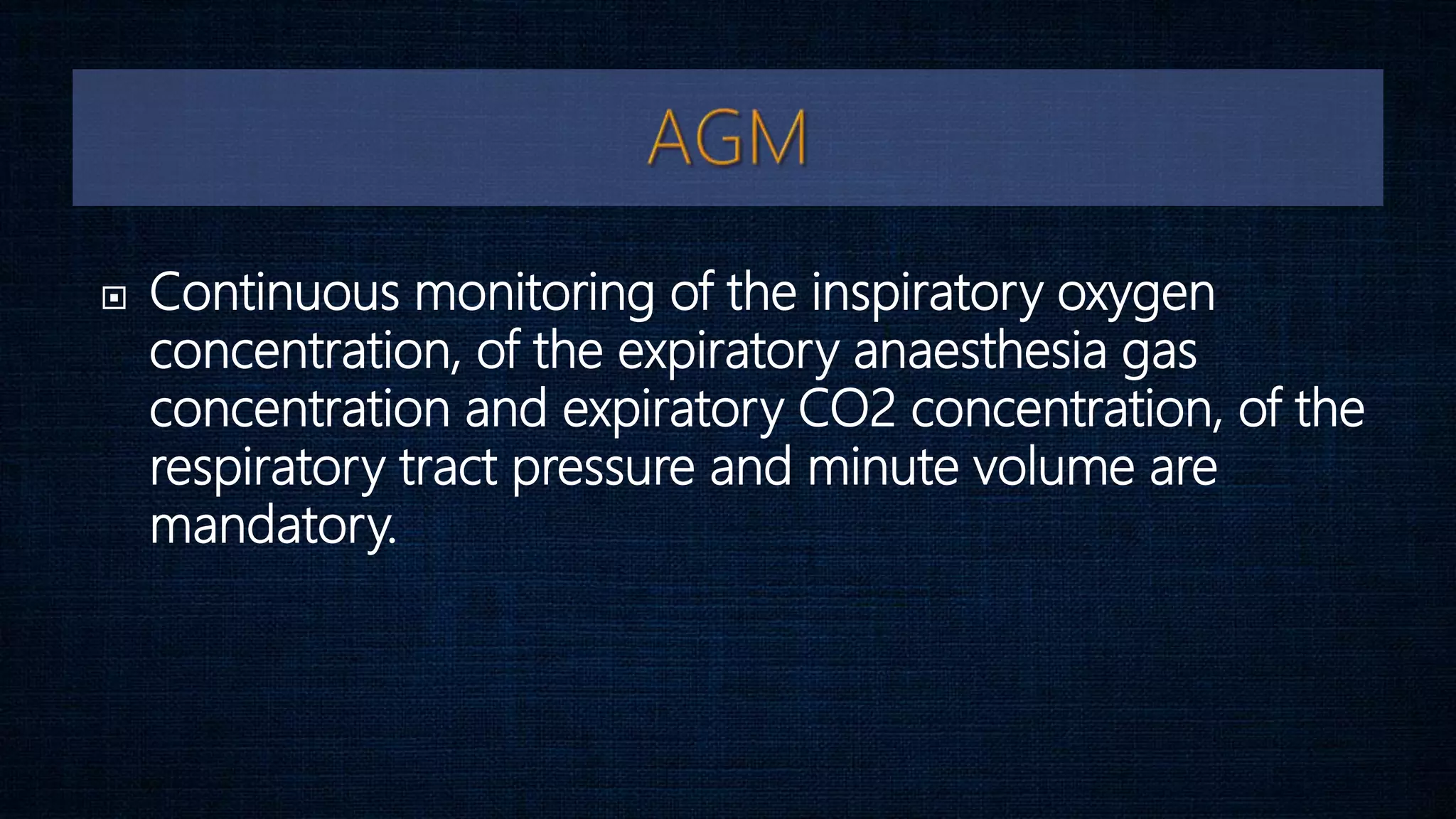 AGM

Continuous monitoring of the inspiratory oxygen concentration, of the expiratory anaesthesia gas concentration and expiratory CO2 concentration, of the respiratory tract pressure and minute volume are mandatory.